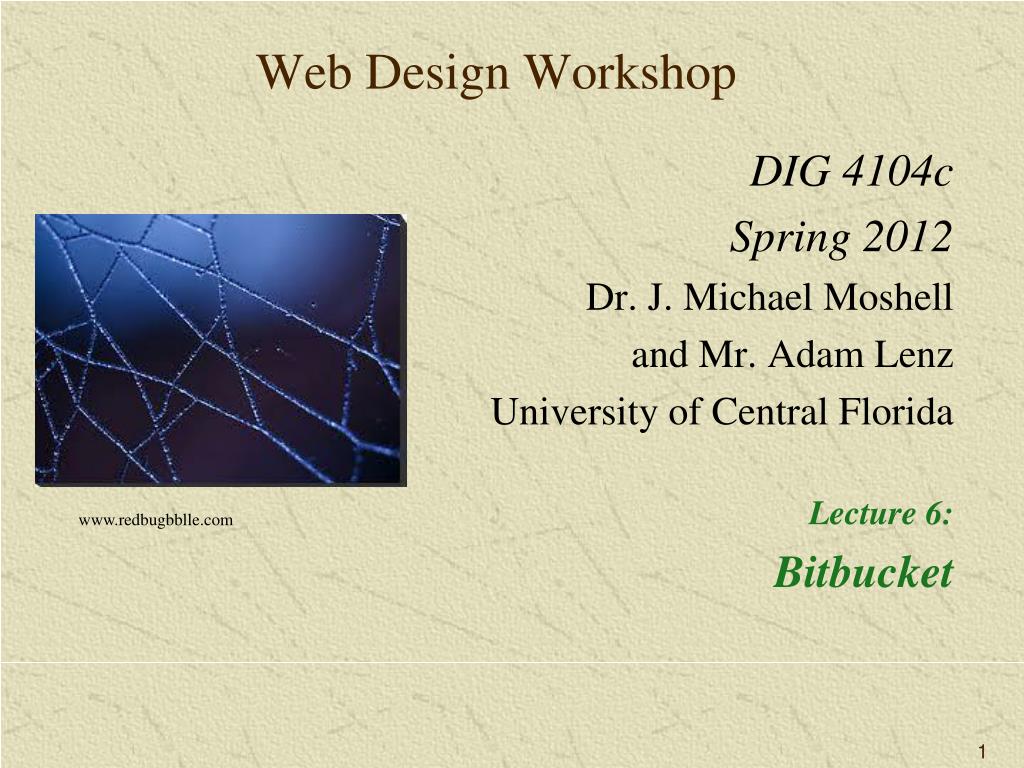 Web Design Workshop

DIG 4104c
Spring 2012
Dr. J. Michael Moshell
and Mr. Adam Lenz
University of Central Florida

www.redbugbblle.com

Lecture 6:
Bitbucket

1